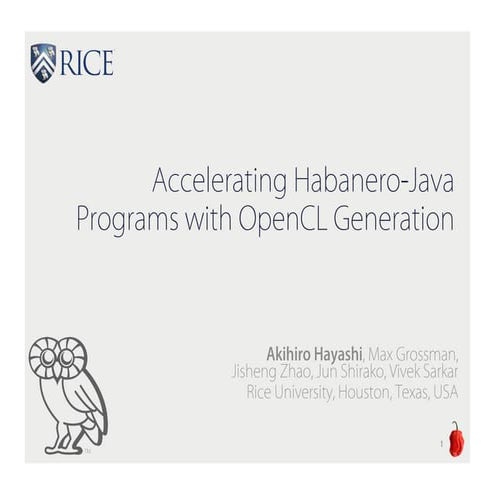 RICE

Accelerating Habanero-Java Programs with OpenCL Generation

Akihiro Hayashi, Max Grossman, Jisheng Zhao, Jun Shirako, Vivek Sarkar
Rice University, Houston, Texas, USA

1